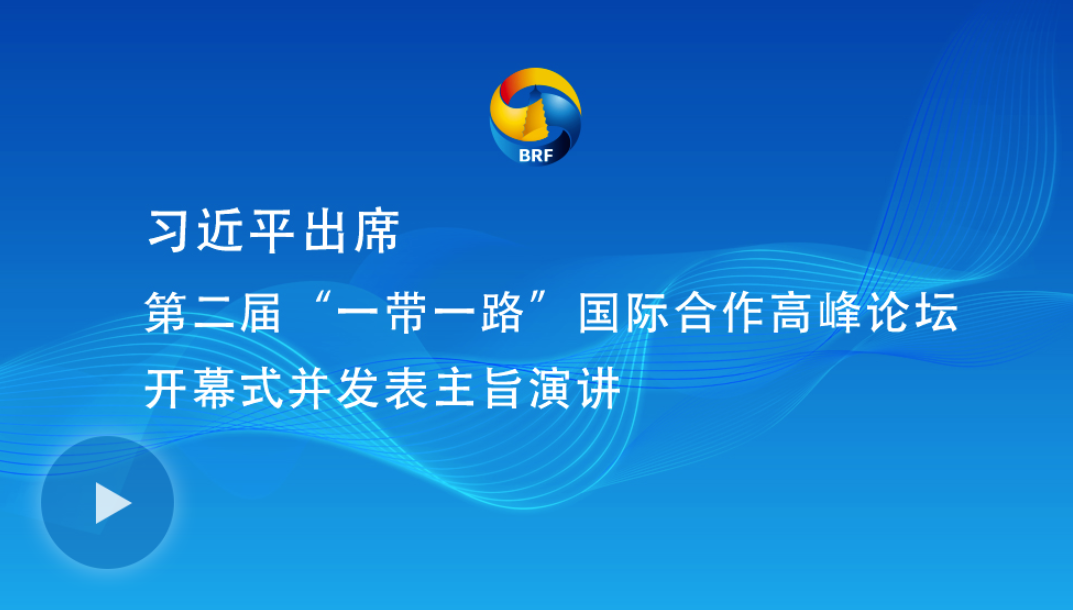 BRF

习近平出席

第二届“一带一路”国际合作高峰论坛

开幕式并发表主旨演讲